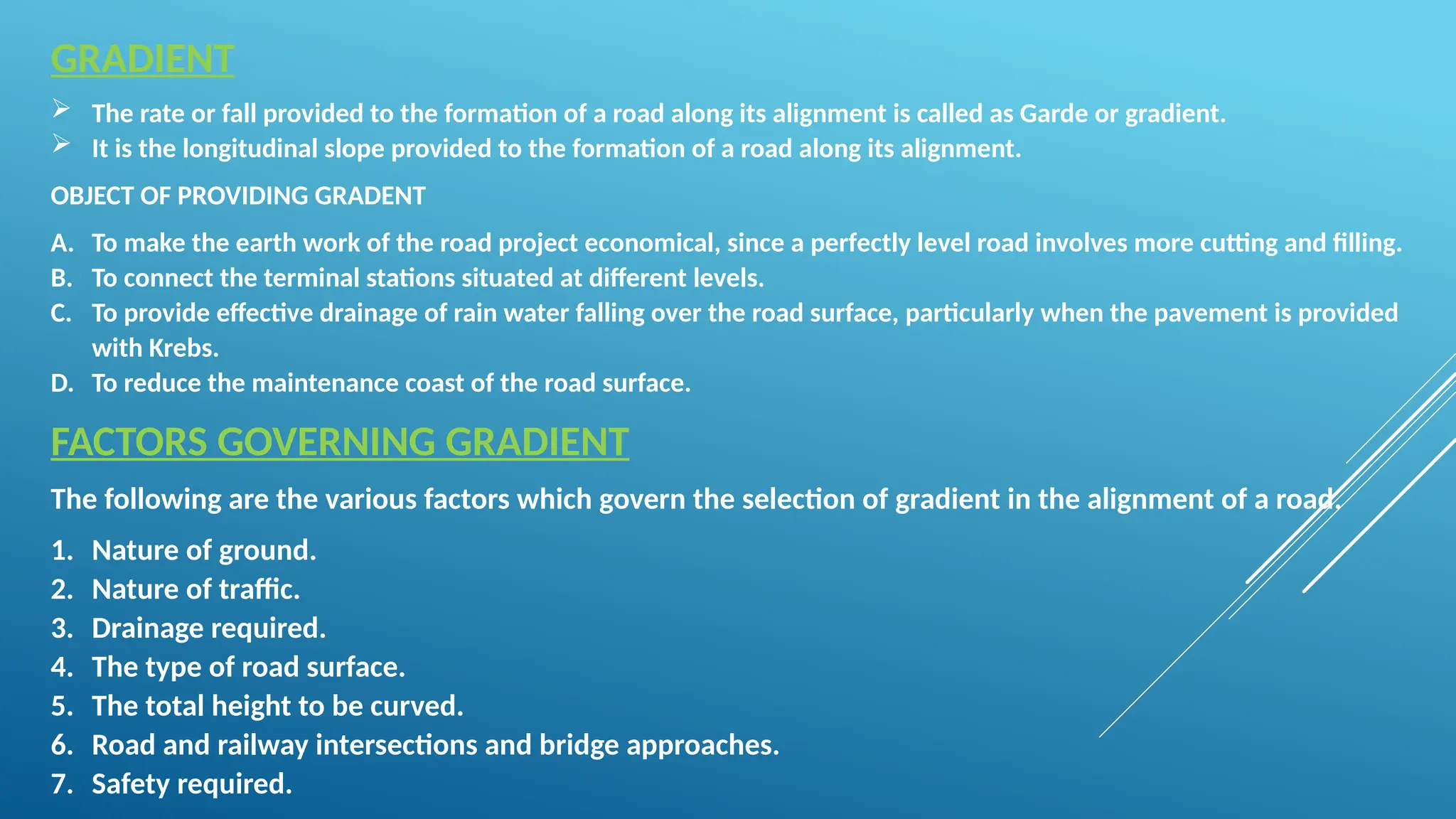 GRADIENT

➢ The rate or fall provided to the formation of a road along its alignment is called as Garde or gradient.
➢ It is the longitudinal slope provided to the formation of a road along its alignment.

OBJECT OF PROVIDING GRADENT

A. To make the earth work of the road project economical, since a perfectly level road involves more cutting and filling.
B. To connect the terminal stations situated at different levels.
C. To provide effective drainage of rain water falling over the road surface, particularly when the pavement is provided with Krebs.
D. To reduce the maintenance coast of the road surface.

FACTORS GOVERNING GRADIENT

The following are the various factors which govern the selection of gradient in the alignment of a road.

1. Nature of ground.
2. Nature of traffic.
3. Drainage required.
4. The type of road surface.
5. The total height to be curved.
6. Road and railway intersections and bridge approaches.
7. Safety required.